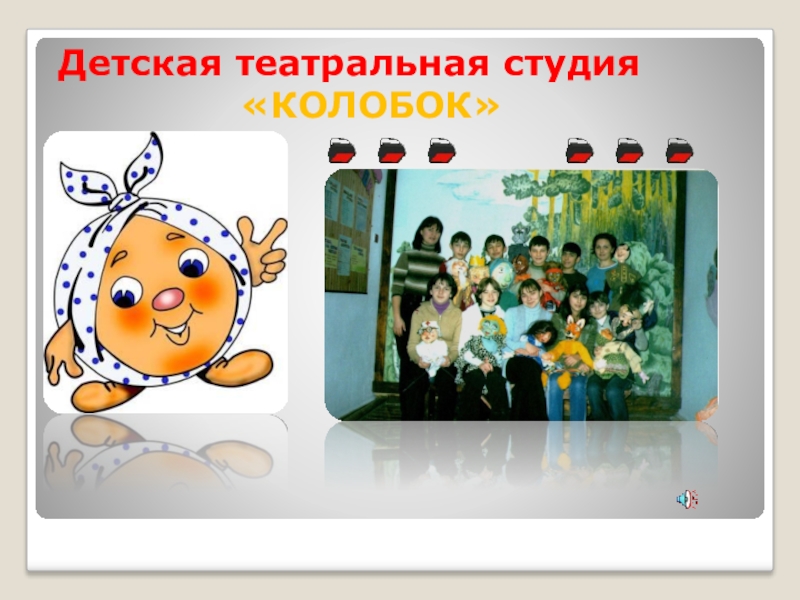 Детская театральная студия «КОЛОБОК»